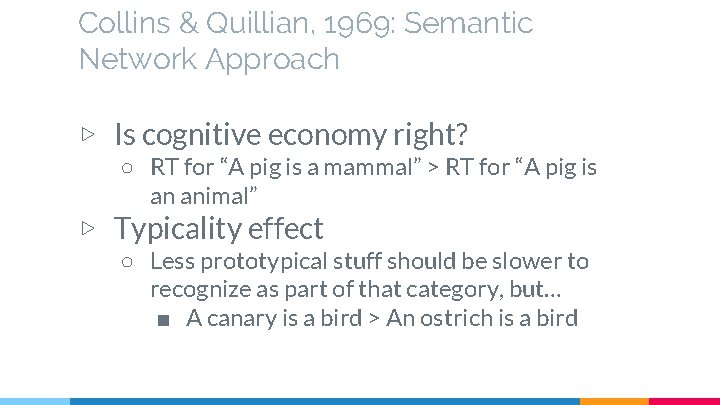 Collins & Quillian, 1969: Semantic Network Approach

▷ Is cognitive economy right?
○ RT for “A pig is a mammal” > RT for “A pig is an animal”

▷ Typicality effect
○ Less prototypical stuff should be slower to recognize as part of that category, but…
■ A canary is a bird > An ostrich is a bird